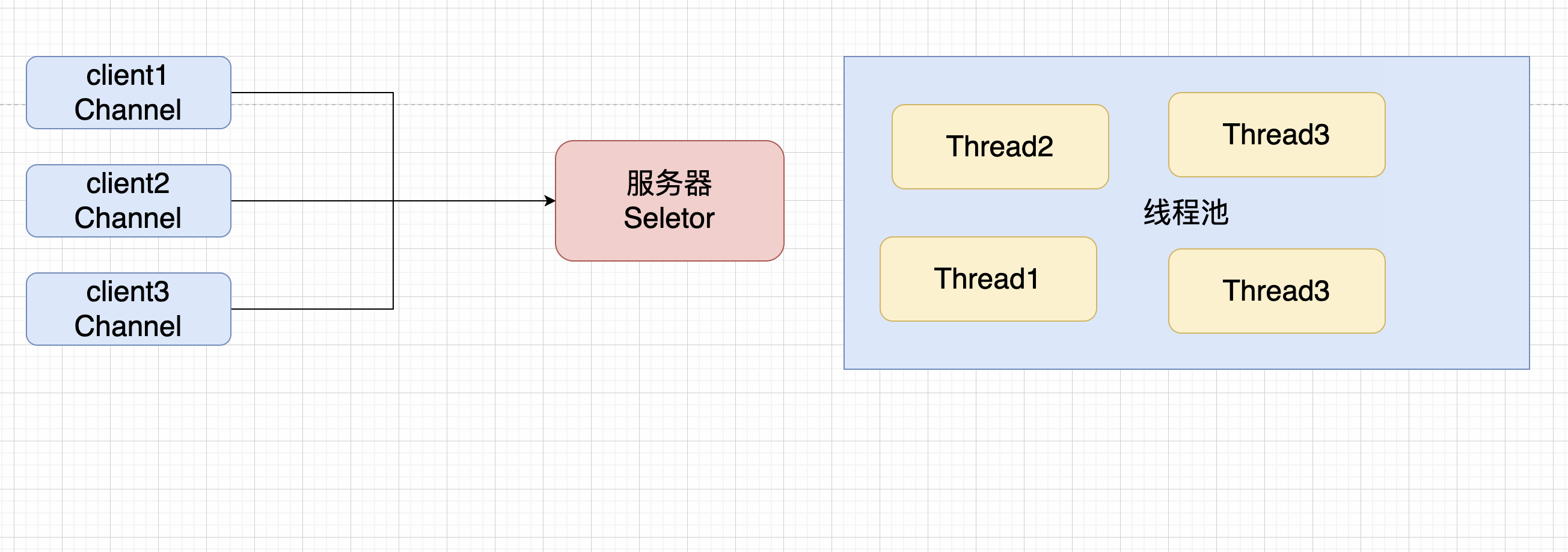 client1
Channel

client2
Channel

client3
Channel

服务器
Seletor

Thread2

Thread3

线程池

Thread1

Thread3